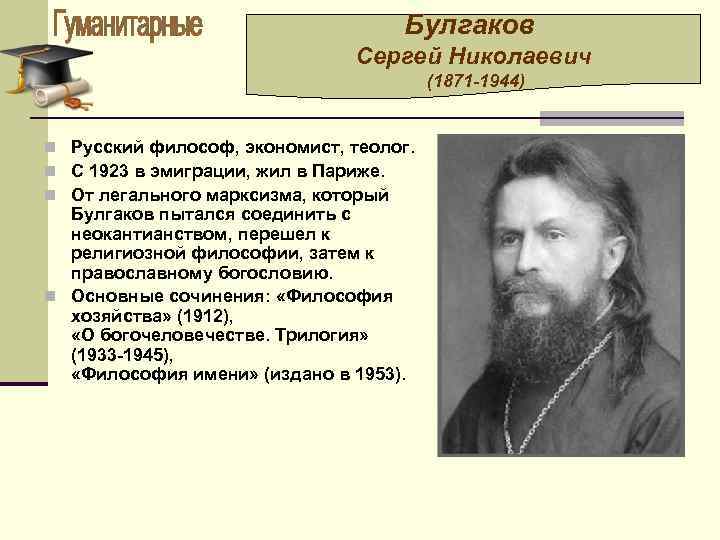 Гуманитарные

Булгаков
Сергей Николаевич
(1871-1944)

Русский философ, экономист, теолог.

С 1923 в эмиграции, жил в Париже.

От легального марксизма, который Булгаков пытался соединить с неокантианством, перешел к религиозной философии, затем к православному богословию.

Основные сочинения: «Философия хозяйства» (1912),
«О богочеловечестве. Трилогия» (1933-1945),
«Философия имени» (издано в 1953).